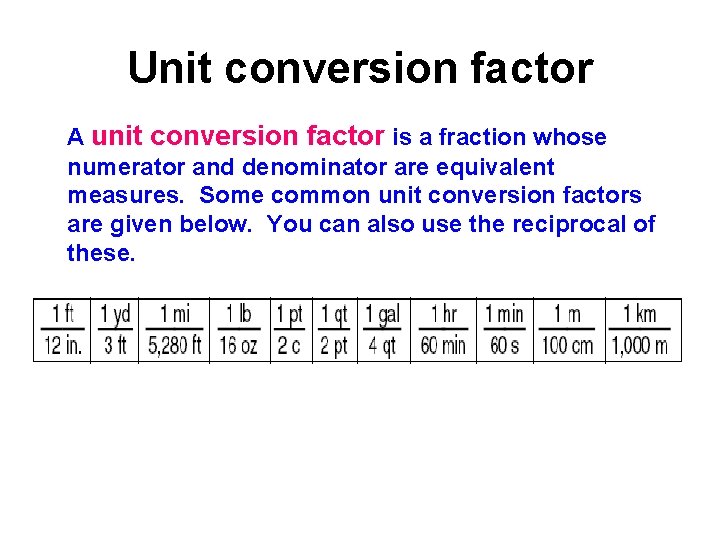 Unit conversion factor

A unit conversion factor is a fraction whose numerator and denominator are equivalent measures. Some common unit conversion factors are given below. You can also use the reciprocal of these.

| $\frac{1\text{ ft}}{12\text{ in.}}$ | $\frac{1\text{ yd}}{3\text{ ft}}$ | $\frac{1\text{ mi}}{5{,}280\text{ ft}}$ | $\frac{1\text{ lb}}{16\text{ oz}}$ | $\frac{1\text{ pt}}{2\text{ c}}$ | $\frac{1\text{ qt}}{2\text{ pt}}$ | $\frac{1\text{ gal}}{4\text{ qt}}$ | $\frac{1\text{ hr}}{60\text{ min}}$ | $\frac{1\text{ min}}{60\text{ s}}$ | $\frac{1\text{ m}}{100\text{ cm}}$ | $\frac{1\text{ km}}{1{,}000\text{ m}}$ |
|---|---|---|---|---|---|---|---|---|---|---|